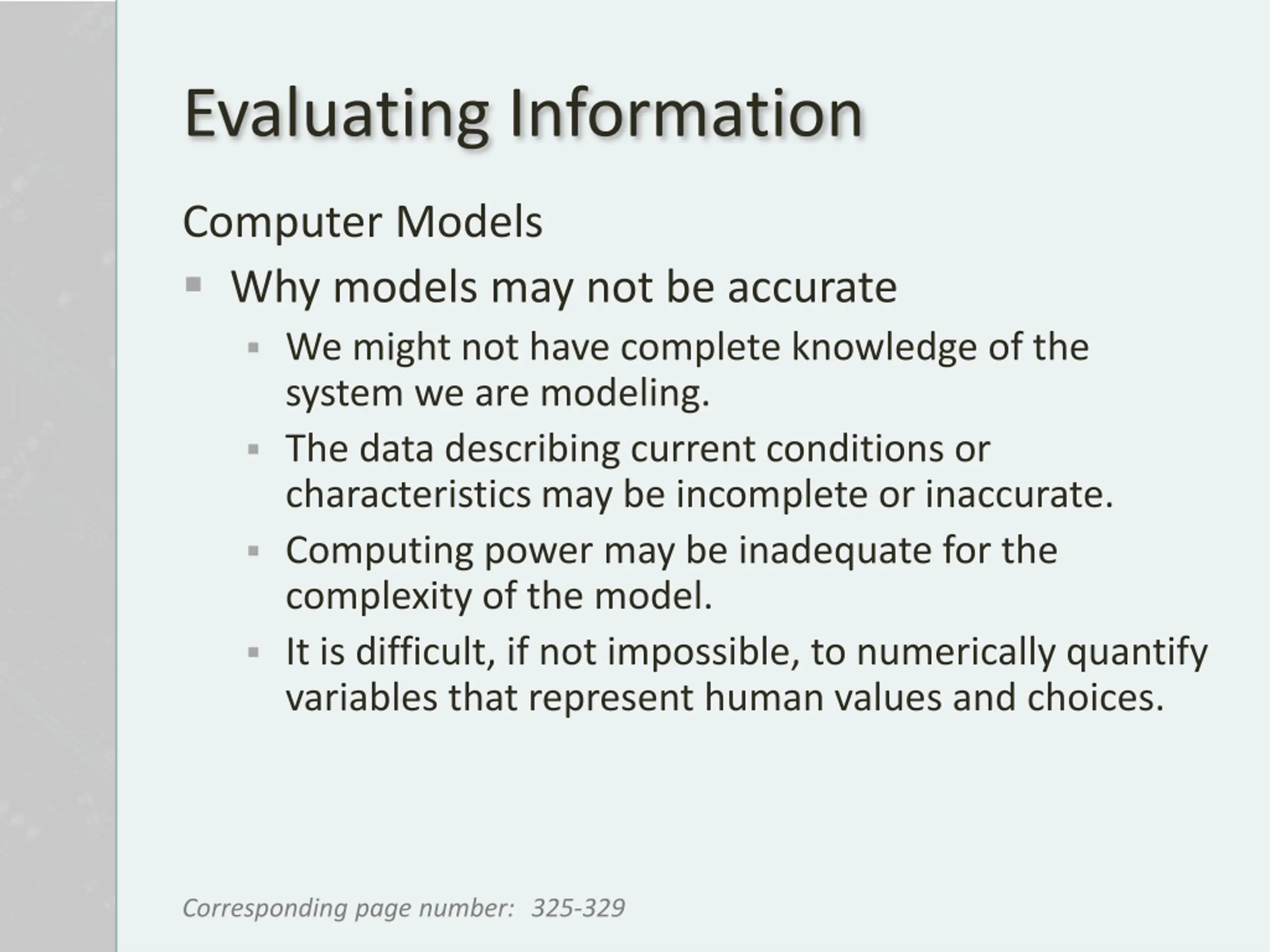 Evaluating Information

Computer Models

▪ Why models may not be accurate

▪ We might not have complete knowledge of the system we are modeling.

▪ The data describing current conditions or characteristics may be incomplete or inaccurate.

▪ Computing power may be inadequate for the complexity of the model.

▪ It is difficult, if not impossible, to numerically quantify variables that represent human values and choices.

Corresponding page number: 325-329